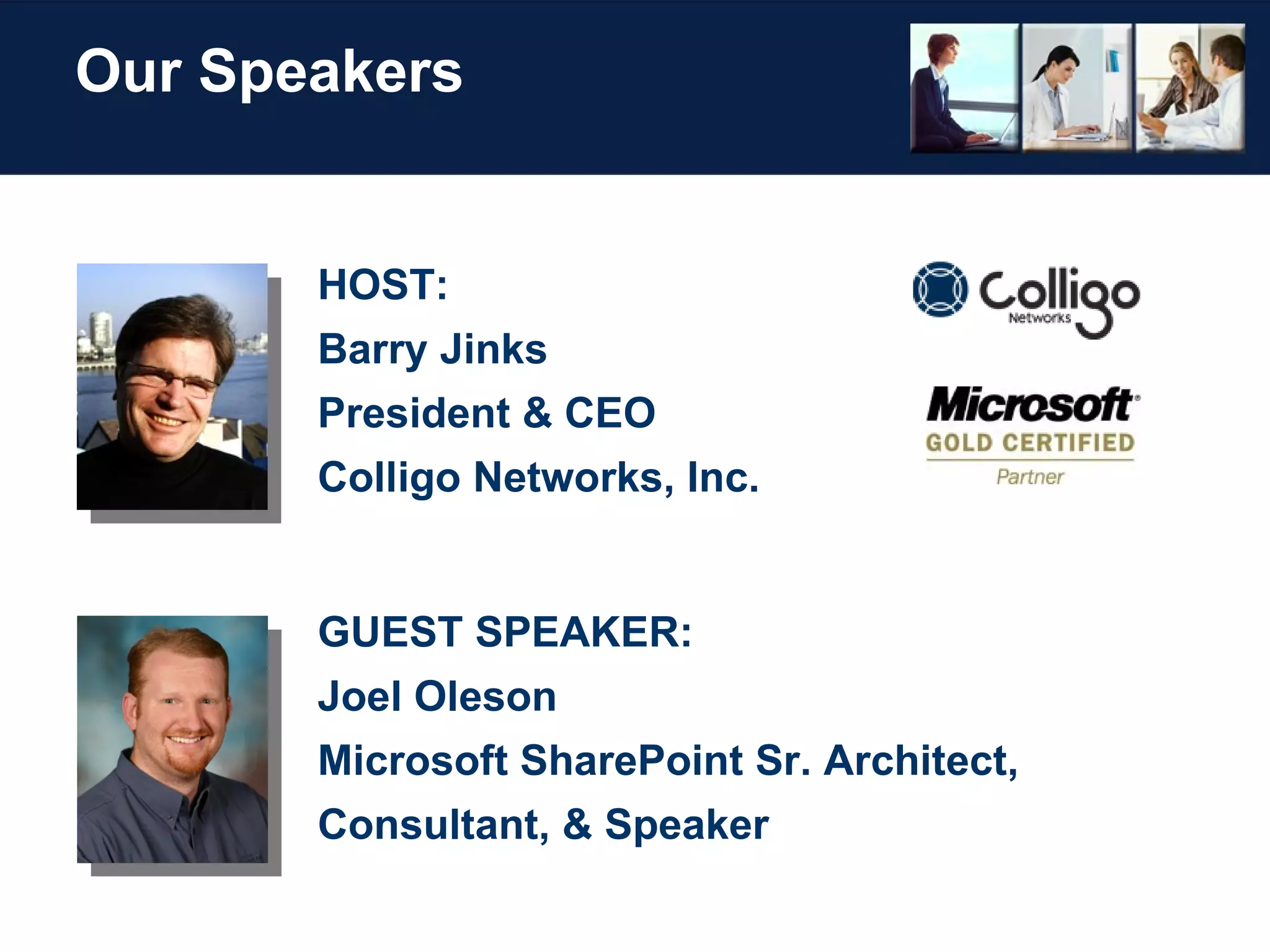 Our Speakers

HOST:

Barry Jinks

President & CEO

Colligo Networks, Inc.

Colligo Networks

Microsoft GOLD CERTIFIED Partner

GUEST SPEAKER:

Joel Oleson

Microsoft SharePoint Sr. Architect,

Consultant, & Speaker